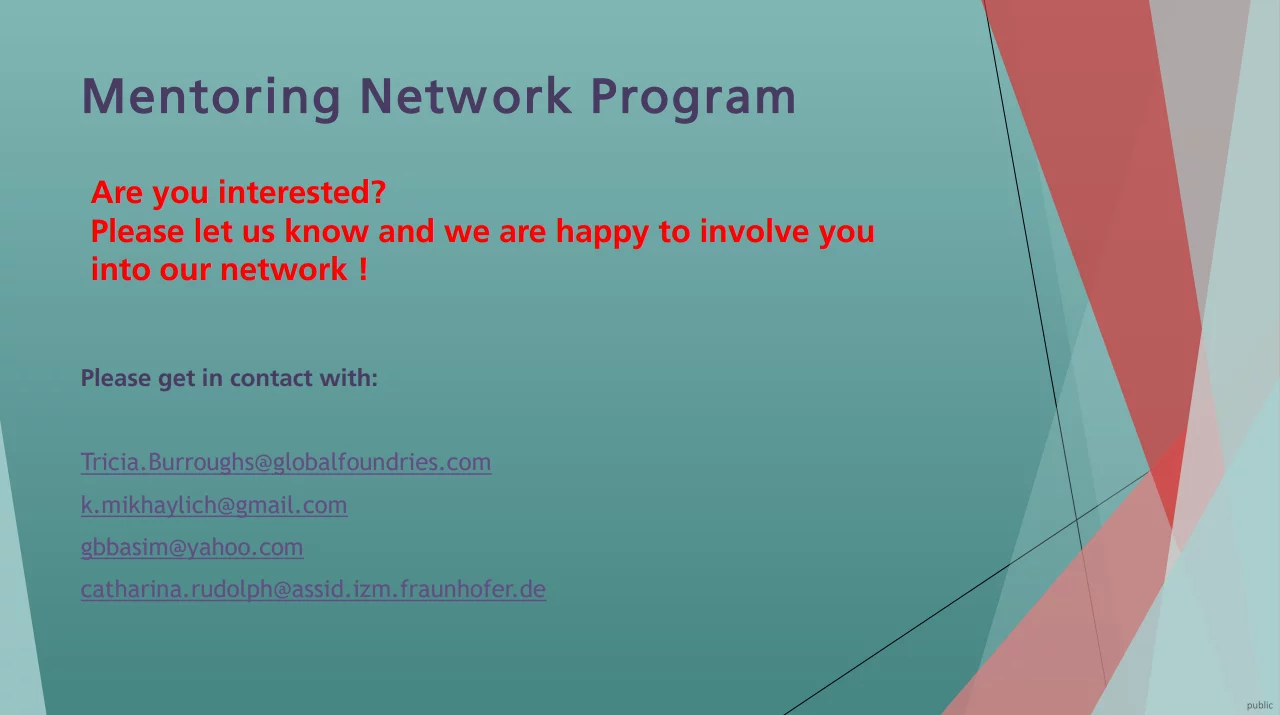 Mentoring Network Program

Are you interested?
Please let us know and we are happy to involve you into our network !

Please get in contact with:

Tricia.Burroughs@globalfoundries.com
k.mikhaylich@gmail.com
gbbasim@yahoo.com
catharina.rudolph@assid.izm.fraunhofer.de

public